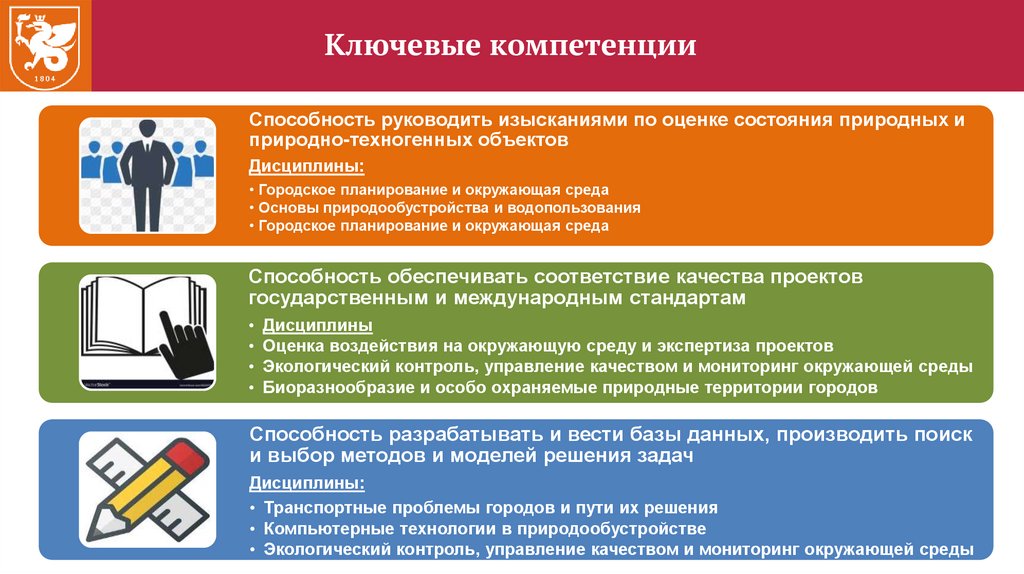 1804

Ключевые компетенции

Способность руководить изысканиями по оценке состояния природных и природно-техногенных объектов

Дисциплины:

• Городское планирование и окружающая среда
• Основы природообустройства и водопользования
• Городское планирование и окружающая среда

Способность обеспечивать соответствие качества проектов государственным и международным стандартам

• Дисциплины
• Оценка воздействия на окружающую среду и экспертиза проектов
• Экологический контроль, управление качеством и мониторинг окружающей среды
• Биоразнообразие и особо охраняемые природные территории городов

Способность разрабатывать и вести базы данных, производить поиск и выбор методов и моделей решения задач

Дисциплины:

• Транспортные проблемы городов и пути их решения
• Компьютерные технологии в природообустройстве
• Экологический контроль, управление качеством и мониторинг окружающей среды